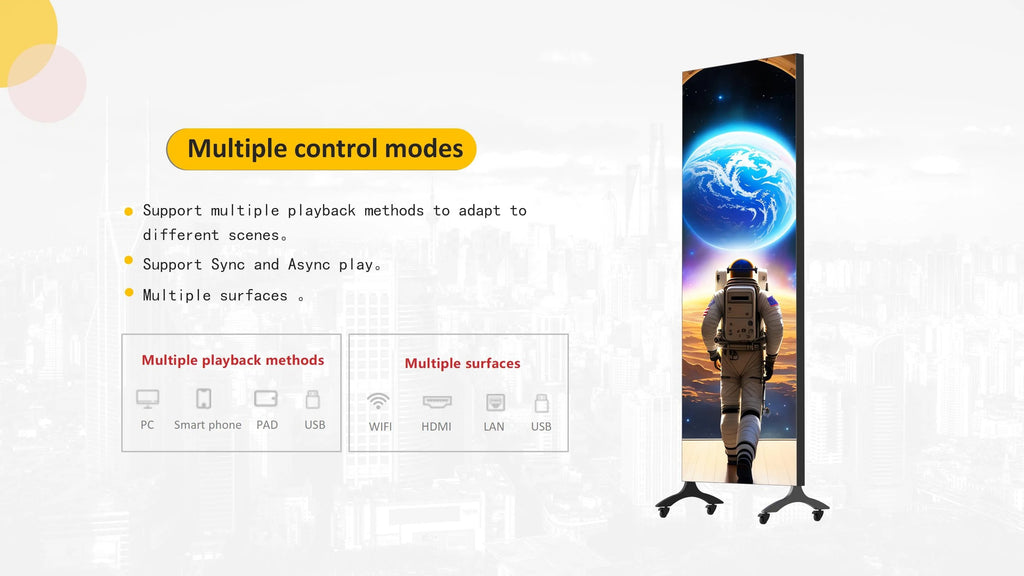 Multiple control modes

• Support multiple playback methods to adapt to different scenes。

• Support Sync and Async play。

• Multiple surfaces 。

Multiple playback methods

PC Smart phone PAD USB

Multiple surfaces

WIFI HDMI LAN USB